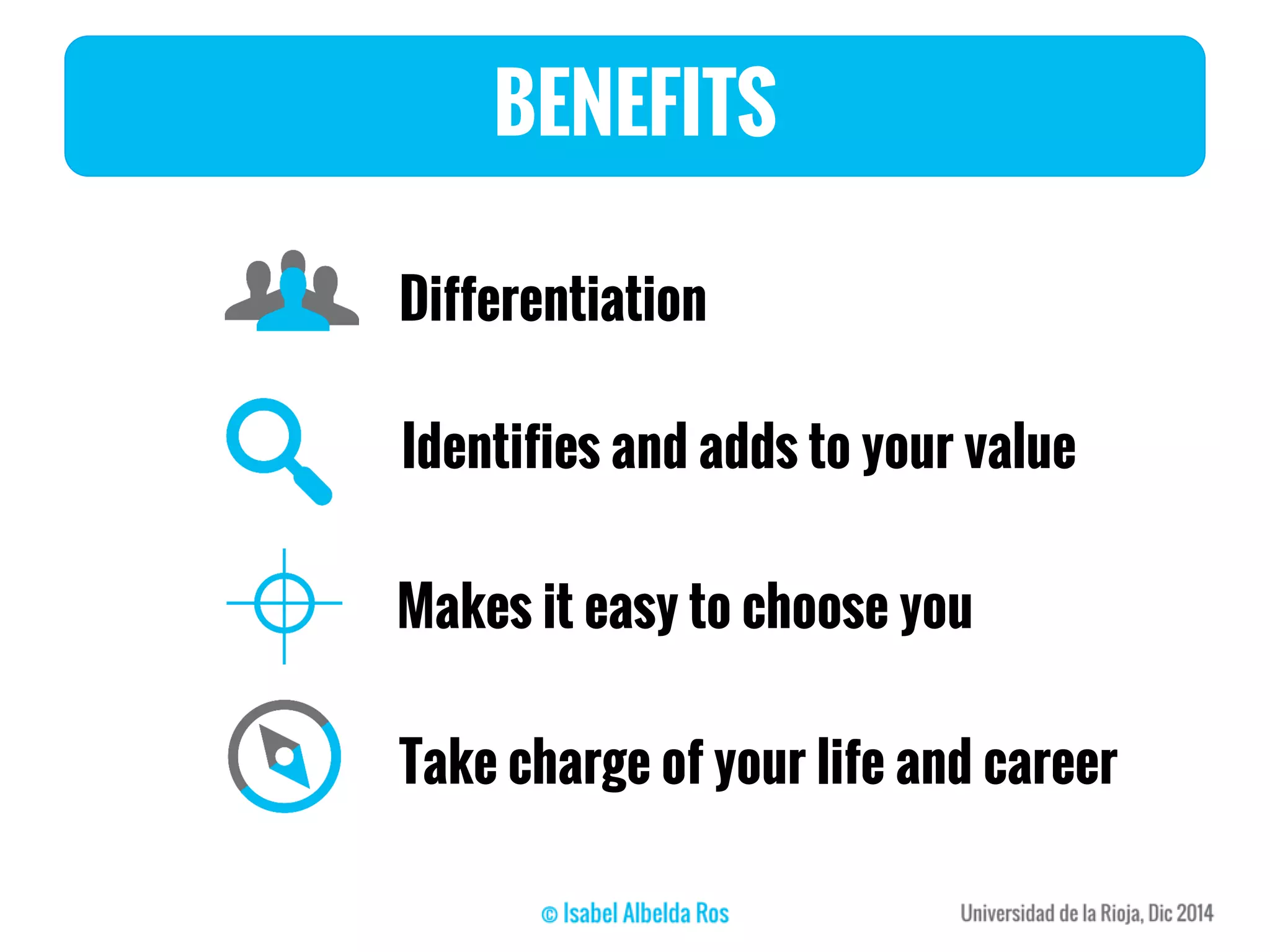 BENEFITS

Differentiation

Identifies and adds to your value

Makes it easy to choose you

Take charge of your life and career

© Isabel Albelda Ros

Universidad de la Rioja, Dic 2014